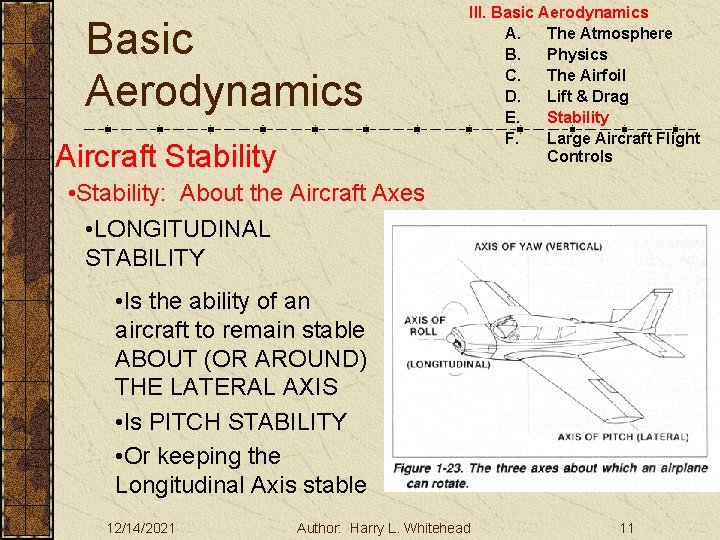 Basic Aerodynamics

III. Basic Aerodynamics
A. The Atmosphere
B. Physics
C. The Airfoil
D. Lift & Drag
E. Stability
F. Large Aircraft Flight Controls

Aircraft Stability

•Stability: About the Aircraft Axes

•LONGITUDINAL STABILITY

•Is the ability of an aircraft to remain stable ABOUT (OR AROUND) THE LATERAL AXIS

•Is PITCH STABILITY

•Or keeping the Longitudinal Axis stable

AXIS OF YAW (VERTICAL)

AXIS OF ROLL

(LONGITUDINAL)

AXIS OF PITCH (LATERAL)

Figure 1-23. The three axes about which an airplane can rotate.

12/14/2021 Author: Harry L. Whitehead 11